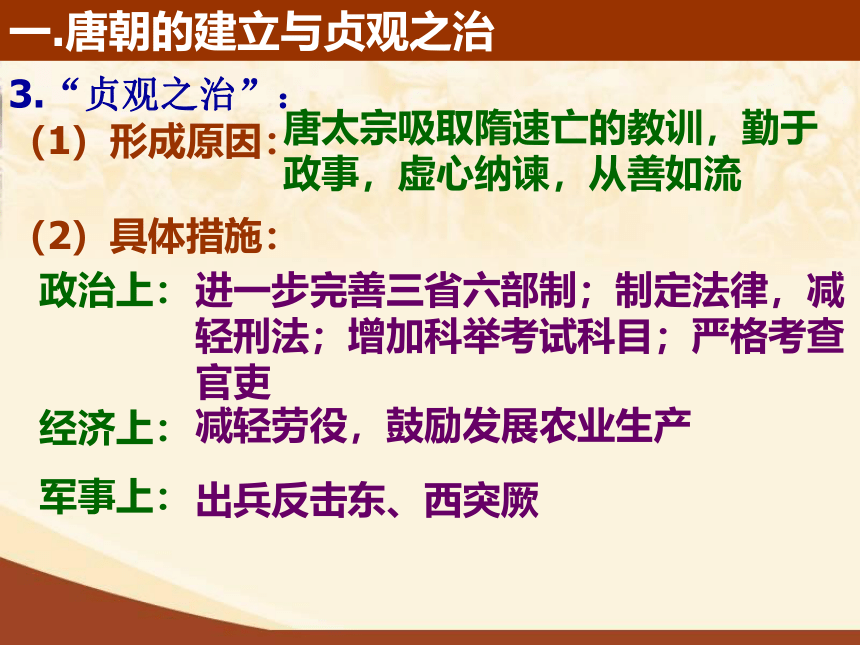 一.唐朝的建立与贞观之治

3.“贞观之治”：

（1）形成原因：唐太宗吸取隋速亡的教训，勤于政事，虚心纳谏，从善如流

（2）具体措施：

政治上：进一步完善三省六部制；制定法律，减轻刑法；增加科举考试科目；严格考查官吏

经济上：减轻劳役，鼓励发展农业生产

军事上：出兵反击东、西突厥